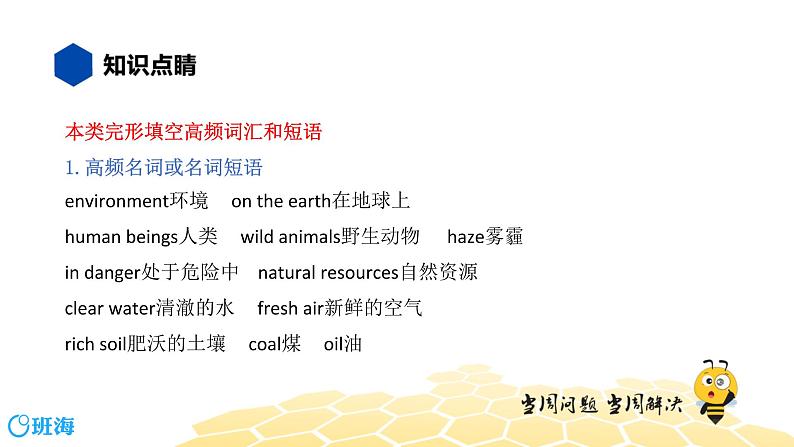 知识点睛

本类完形填空高频词汇和短语

1. 高频名词或名词短语

environment环境　on the earth在地球上

human beings人类　wild animals野生动物　haze雾霾

in danger处于危险中　natural resources自然资源

clear water清澈的水　fresh air新鲜的空气

rich soil肥沃的土壤　coal煤　oil油

当周问题 当周解决

班海